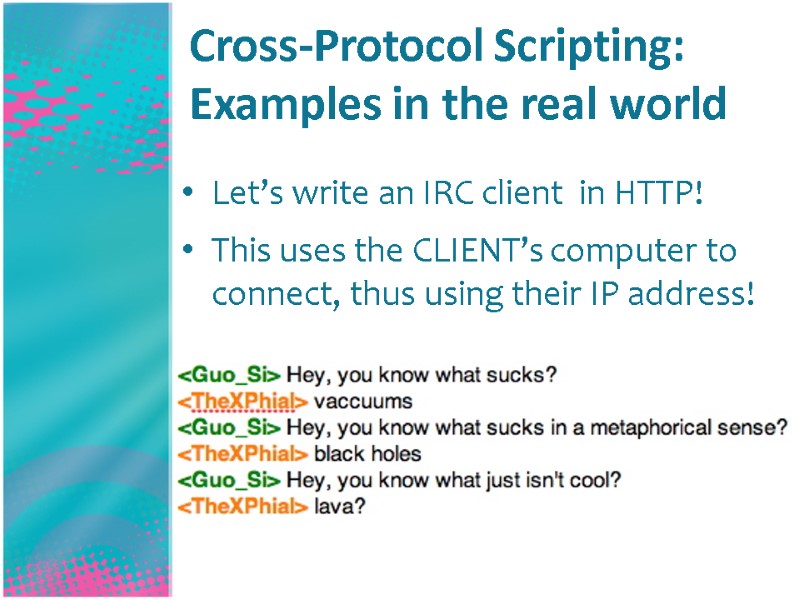 Cross-Protocol Scripting: Examples in the real world

• Let's write an IRC client in HTTP!

• This uses the CLIENT's computer to connect, thus using their IP address!

<Guo_Si> Hey, you know what sucks?
<TheXPhial> vaccuums
<Guo_Si> Hey, you know what sucks in a metaphorical sense?
<TheXPhial> black holes
<Guo_Si> Hey, you know what just isn't cool?
<TheXPhial> lava?